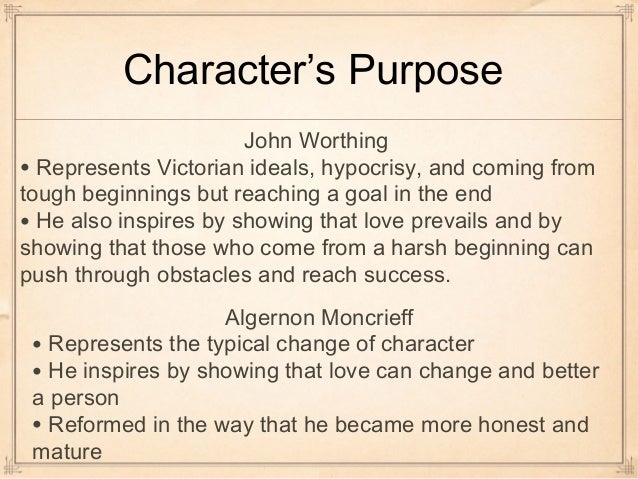 Character's Purpose

John Worthing

• Represents Victorian ideals, hypocrisy, and coming from tough beginnings but reaching a goal in the end

• He also inspires by showing that love prevails and by showing that those who come from a harsh beginning can push through obstacles and reach success.

Algernon Moncrieff

• Represents the typical change of character

• He inspires by showing that love can change and better a person

• Reformed in the way that he became more honest and mature